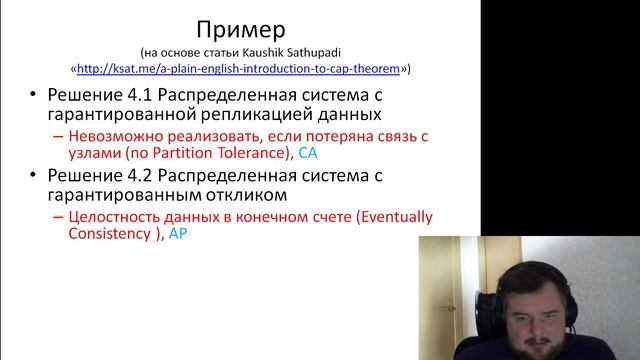 Пример
(на основе статьи Kaushik Sathupadi «http://ksat.me/a-plain-english-introduction-to-cap-theorem»)

• Решение 4.1 Распределенная система с гарантированной репликацией данных
– Невозможно реализовать, если потеряна связь с узлами (no Partition Tolerance), CA

• Решение 4.2 Распределенная система с гарантированным откликом
– Целостность данных в конечном счете (Eventually Consistency ), AP